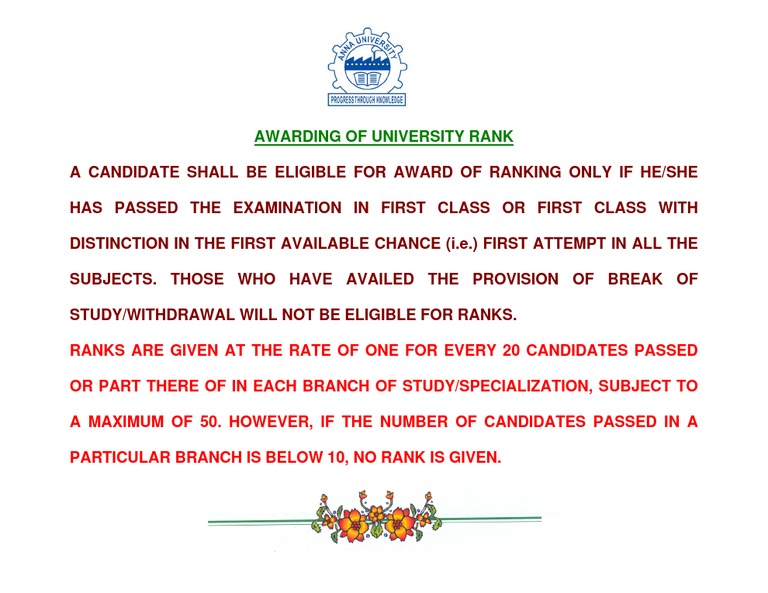 ANNA UNIVERSITY
PROGRESS THROUGH KNOWLEDGE

AWARDING OF UNIVERSITY RANK

A CANDIDATE SHALL BE ELIGIBLE FOR AWARD OF RANKING ONLY IF HE/SHE HAS PASSED THE EXAMINATION IN FIRST CLASS OR FIRST CLASS WITH DISTINCTION IN THE FIRST AVAILABLE CHANCE (i.e.) FIRST ATTEMPT IN ALL THE SUBJECTS. THOSE WHO HAVE AVAILED THE PROVISION OF BREAK OF STUDY/WITHDRAWAL WILL NOT BE ELIGIBLE FOR RANKS.

RANKS ARE GIVEN AT THE RATE OF ONE FOR EVERY 20 CANDIDATES PASSED OR PART THERE OF IN EACH BRANCH OF STUDY/SPECIALIZATION, SUBJECT TO A MAXIMUM OF 50. HOWEVER, IF THE NUMBER OF CANDIDATES PASSED IN A PARTICULAR BRANCH IS BELOW 10, NO RANK IS GIVEN.